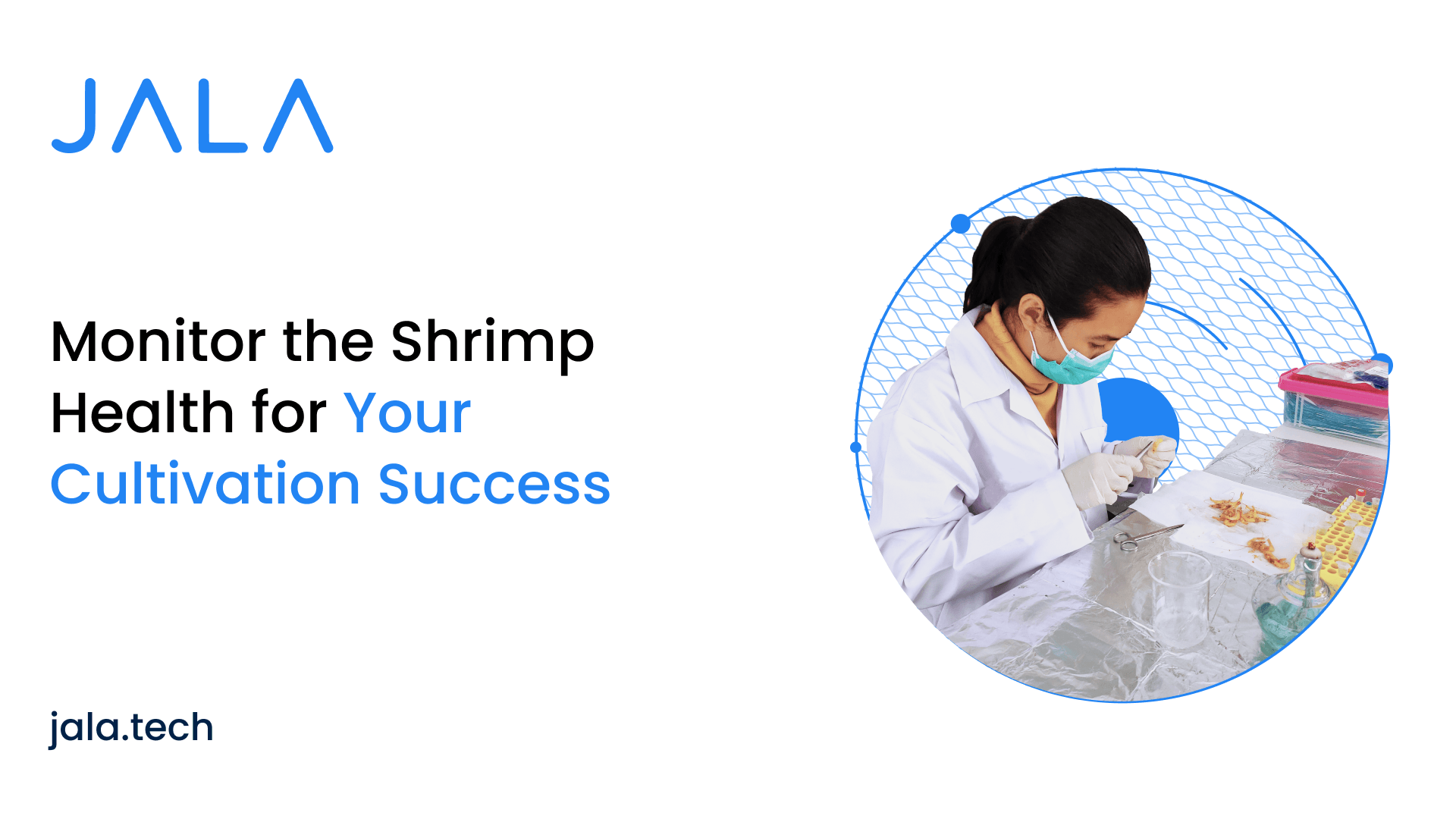 JALA

Monitor the Shrimp Health for Your Cultivation Success

jala.tech